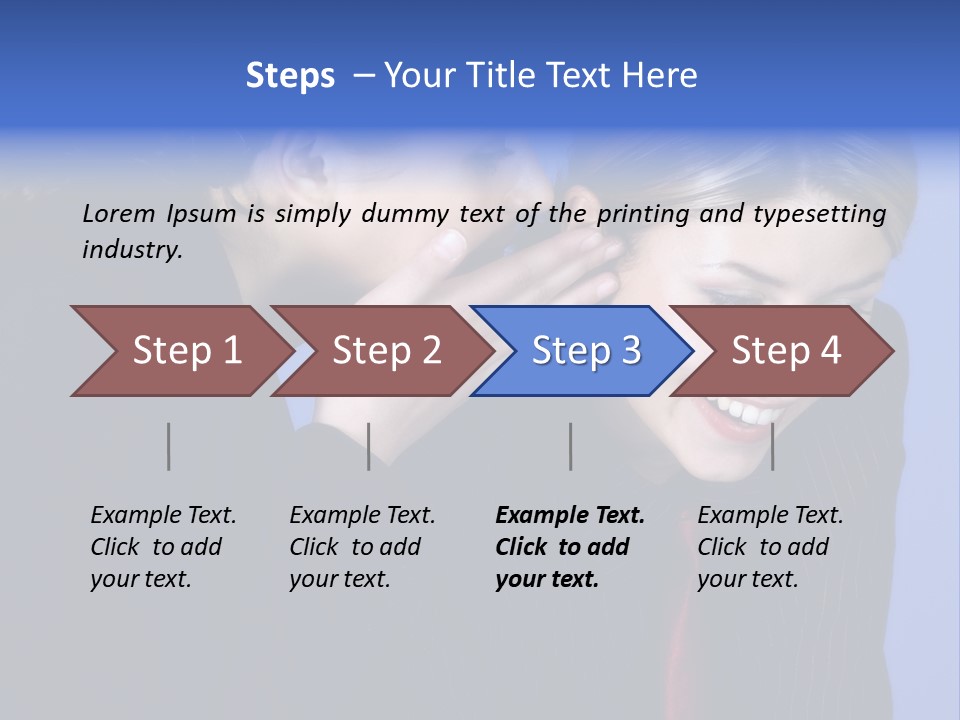 Steps – Your Title Text Here

Lorem Ipsum is simply dummy text of the printing and typesetting industry.

Step 1

Step 2

Step 3

Step 4

Example Text. Click to add your text.

Example Text. Click to add your text.

Example Text. Click to add your text.

Example Text. Click to add your text.